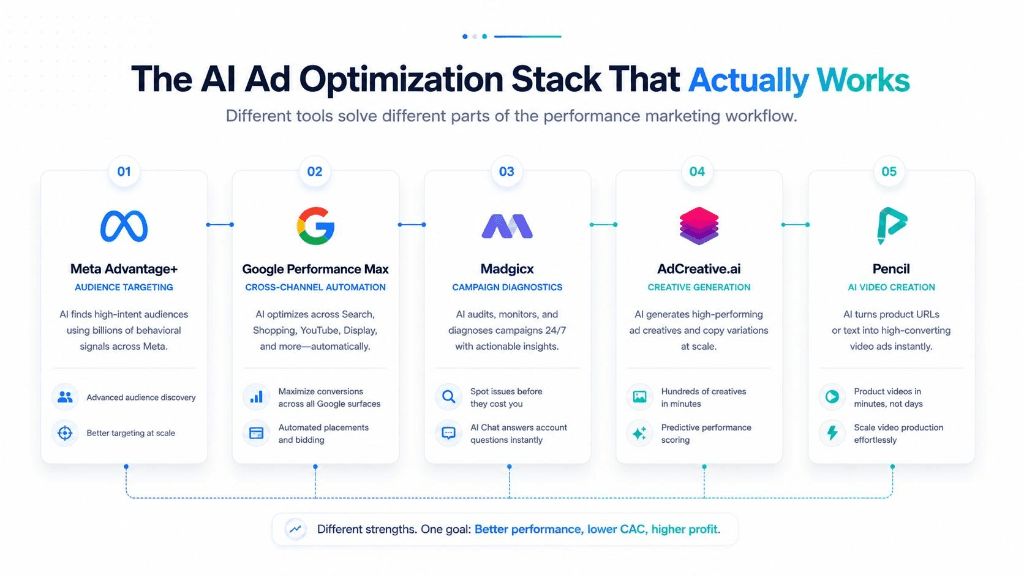 The AI Ad Optimization Stack That Actually Works

Different tools solve different parts of the performance marketing workflow.

01

Meta Advantage+

AUDIENCE TARGETING

AI finds high-intent audiences using billions of behavioral signals across Meta.

Advanced audience discovery

Better targeting at scale

02

Google Performance Max

CROSS-CHANNEL AUTOMATION

AI optimizes across Search, Shopping, YouTube, Display, and more—automatically.

Maximize conversions across all Google surfaces

Automated placements and bidding

03

Madgicx

CAMPAIGN DIAGNOSTICS

AI audits, monitors, and diagnoses campaigns 24/7 with actionable insights.

Spot issues before they cost you

AI Chat answers account questions instantly

04

AdCreative.ai

CREATIVE GENERATION

AI generates high-performing ad creatives and copy variations at scale.

Hundreds of creatives in minutes

Predictive performance scoring

05

Pencil

AI VIDEO CREATION

AI turns product URLs or text into high-converting video ads instantly.

Product videos in minutes, not days

Scale video production effortlessly

Different strengths. One goal: Better performance, lower CAC, higher profit.